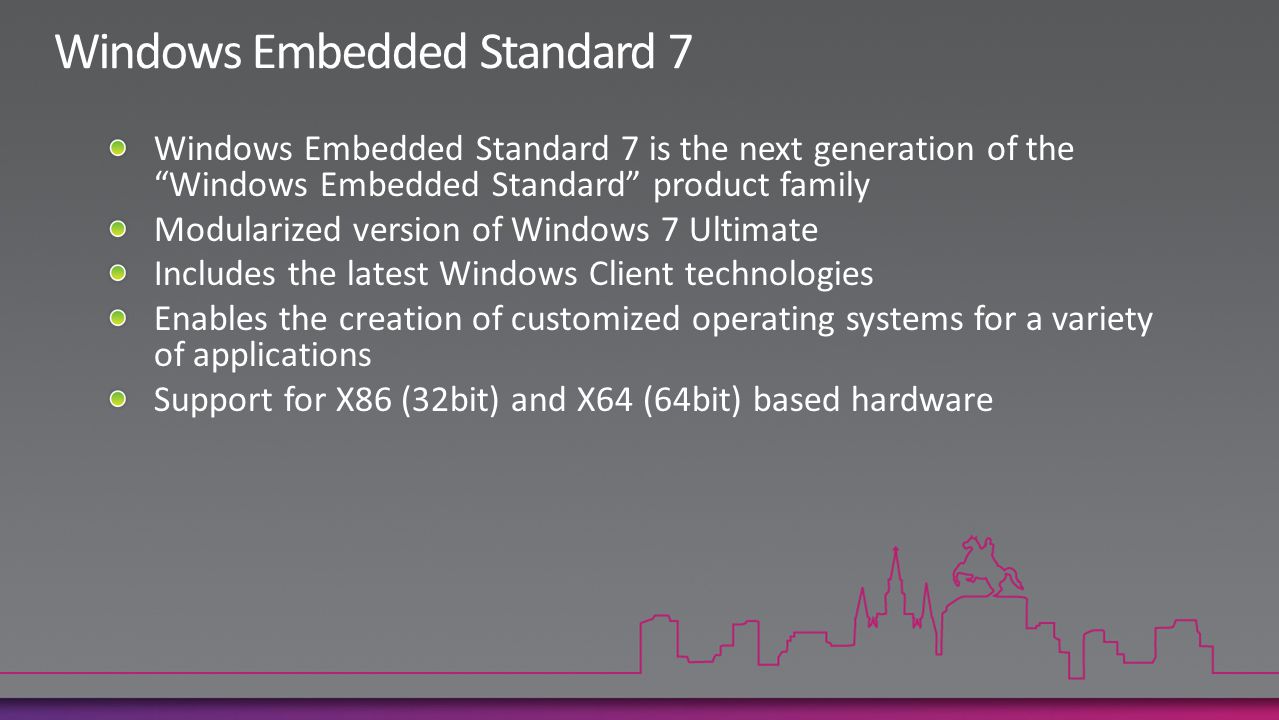 Windows Embedded Standard 7

Windows Embedded Standard 7 is the next generation of the “Windows Embedded Standard” product family

Modularized version of Windows 7 Ultimate

Includes the latest Windows Client technologies

Enables the creation of customized operating systems for a variety of applications

Support for X86 (32bit) and X64 (64bit) based hardware